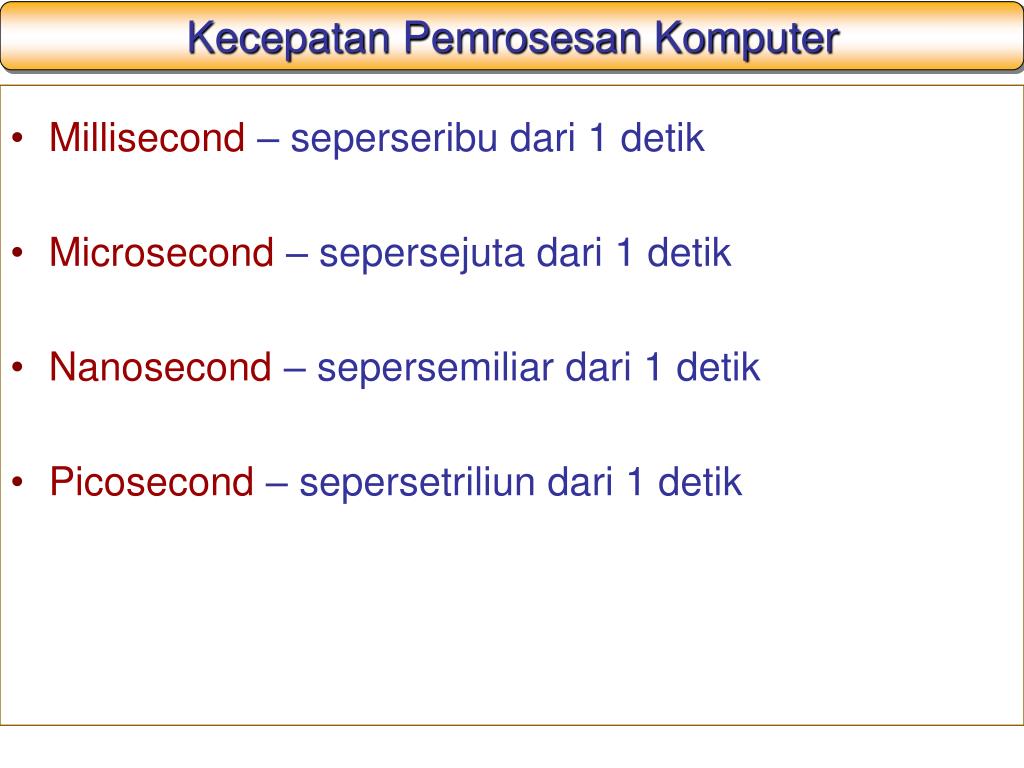 Kecepatan Pemrosesan Komputer

• Millisecond – seperseribu dari 1 detik

• Microsecond – sepersejuta dari 1 detik

• Nanosecond – sepersemiliar dari 1 detik

• Picosecond – sepersetriliun dari 1 detik